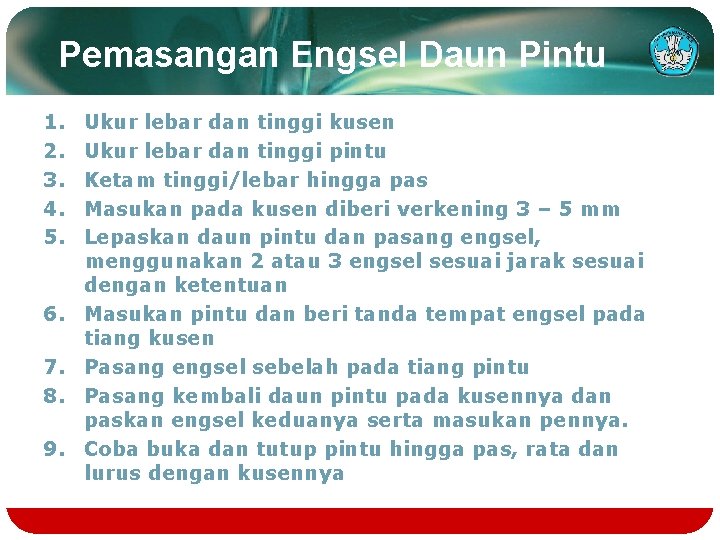 Pemasangan Engsel Daun Pintu

1. Ukur lebar dan tinggi kusen
2. Ukur lebar dan tinggi pintu
3. Ketam tinggi/lebar hingga pas
4. Masukan pada kusen diberi verkening 3 – 5 mm
5. Lepaskan daun pintu dan pasang engsel, menggunakan 2 atau 3 engsel sesuai jarak sesuai dengan ketentuan
6. Masukan pintu dan beri tanda tempat engsel pada tiang kusen
7. Pasang engsel sebelah pada tiang pintu
8. Pasang kembali daun pintu pada kusennya dan paskan engsel keduanya serta masukan pennya.
9. Coba buka dan tutup pintu hingga pas, rata dan lurus dengan kusennya